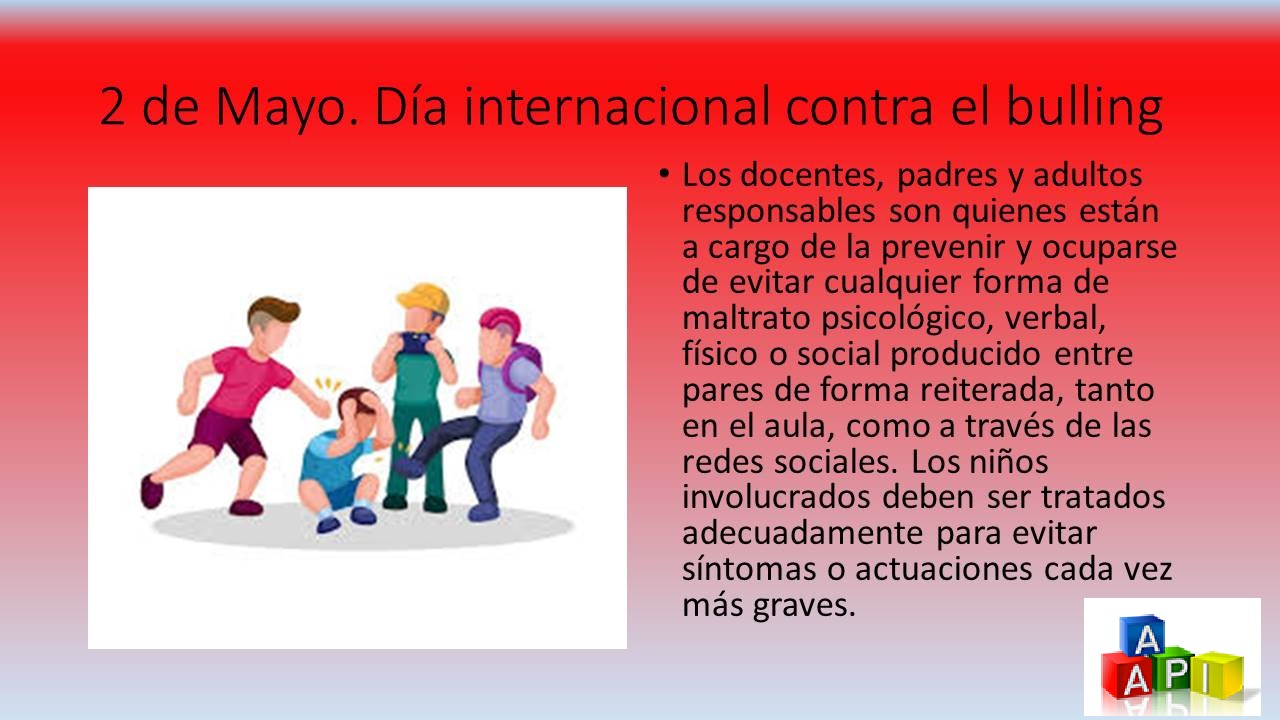 2 de Mayo. Día internacional contra el bulling

• Los docentes, padres y adultos responsables son quienes están a cargo de la prevenir y ocuparse de evitar cualquier forma de maltrato psicológico, verbal, físico o social producido entre pares de forma reiterada, tanto en el aula, como a través de las redes sociales. Los niños involucrados deben ser tratados adecuadamente para evitar síntomas o actuaciones cada vez más graves.

A
A P I